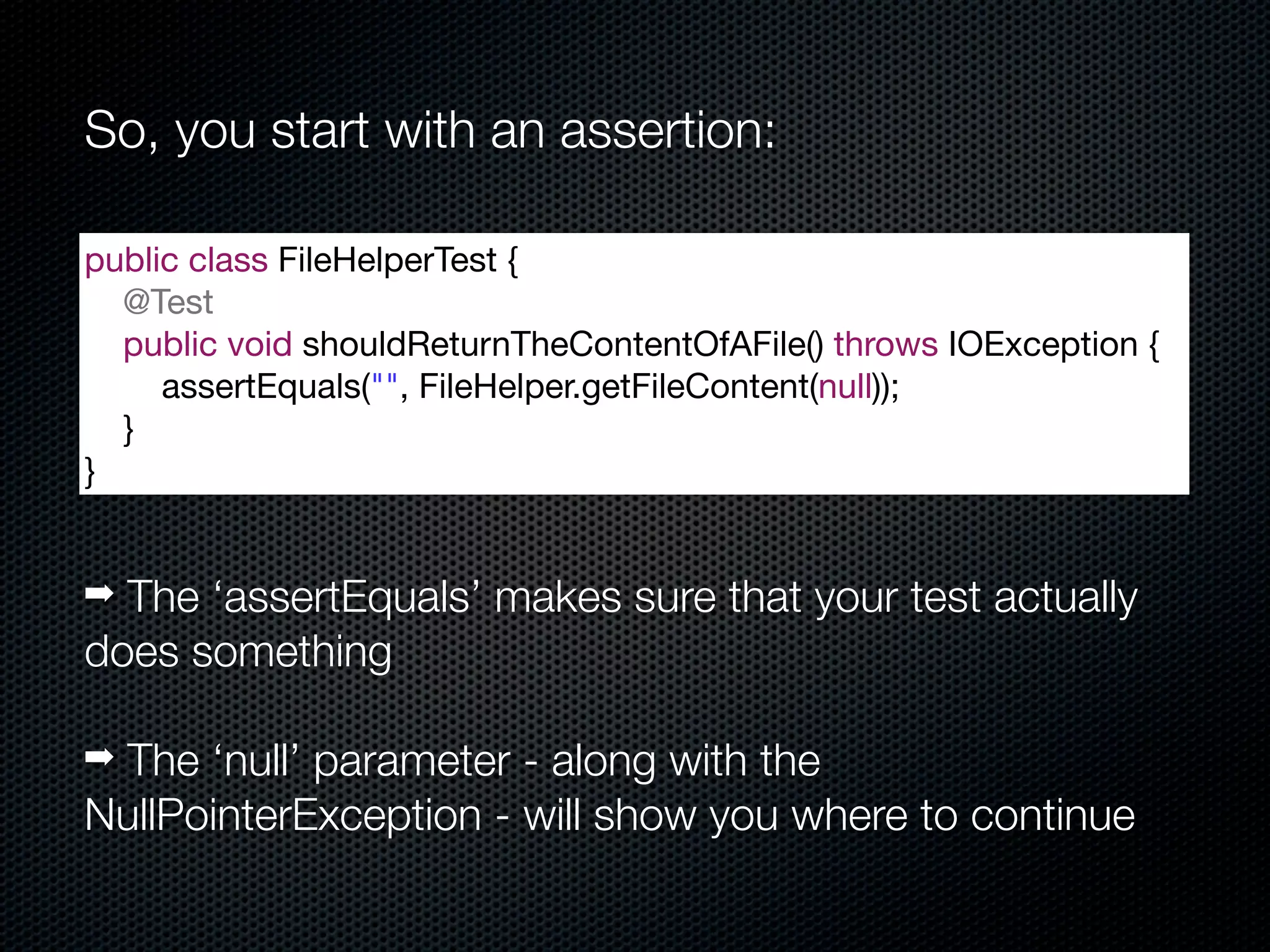 So, you start with an assertion:

public class FileHelperTest {
    @Test
    public void shouldReturnTheContentOfAFile() throws IOException {
        assertEquals("", FileHelper.getFileContent(null));
    }
}

➡ The ‘assertEquals’ makes sure that your test actually does something

➡ The ‘null’ parameter - along with the NullPointerException - will show you where to continue